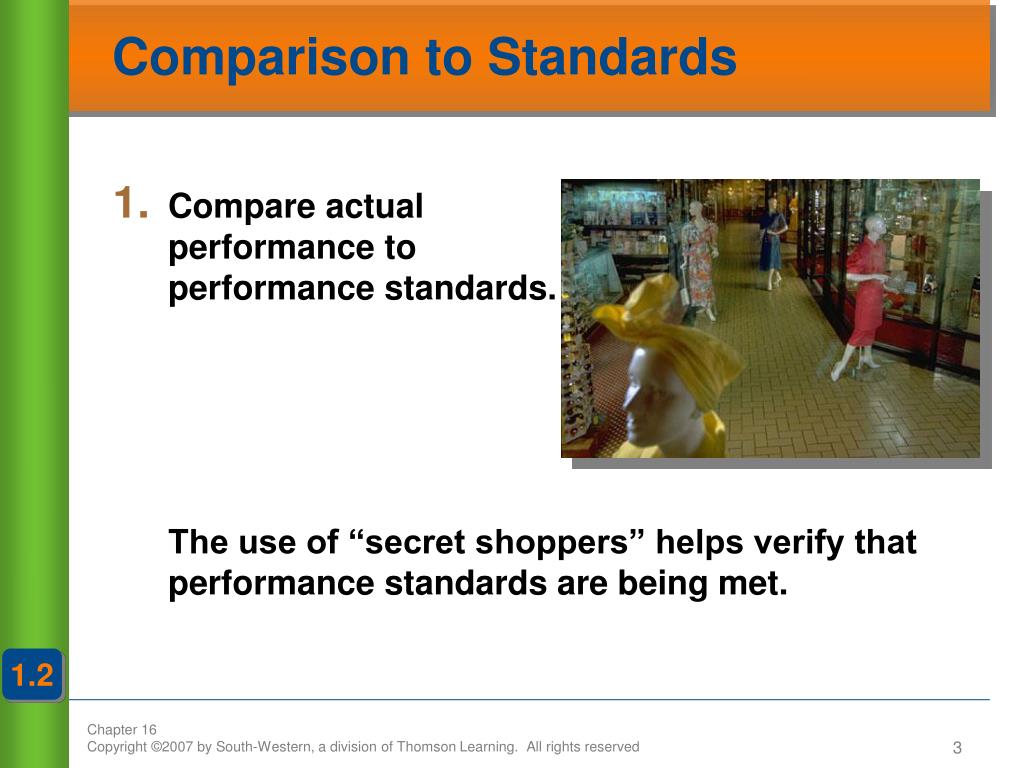 Comparison to Standards

1. Compare actual performance to performance standards.

The use of “secret shoppers” helps verify that performance standards are being met.

1.2

Chapter 16
Copyright ©2007 by South-Western, a division of Thomson Learning. All rights reserved

3